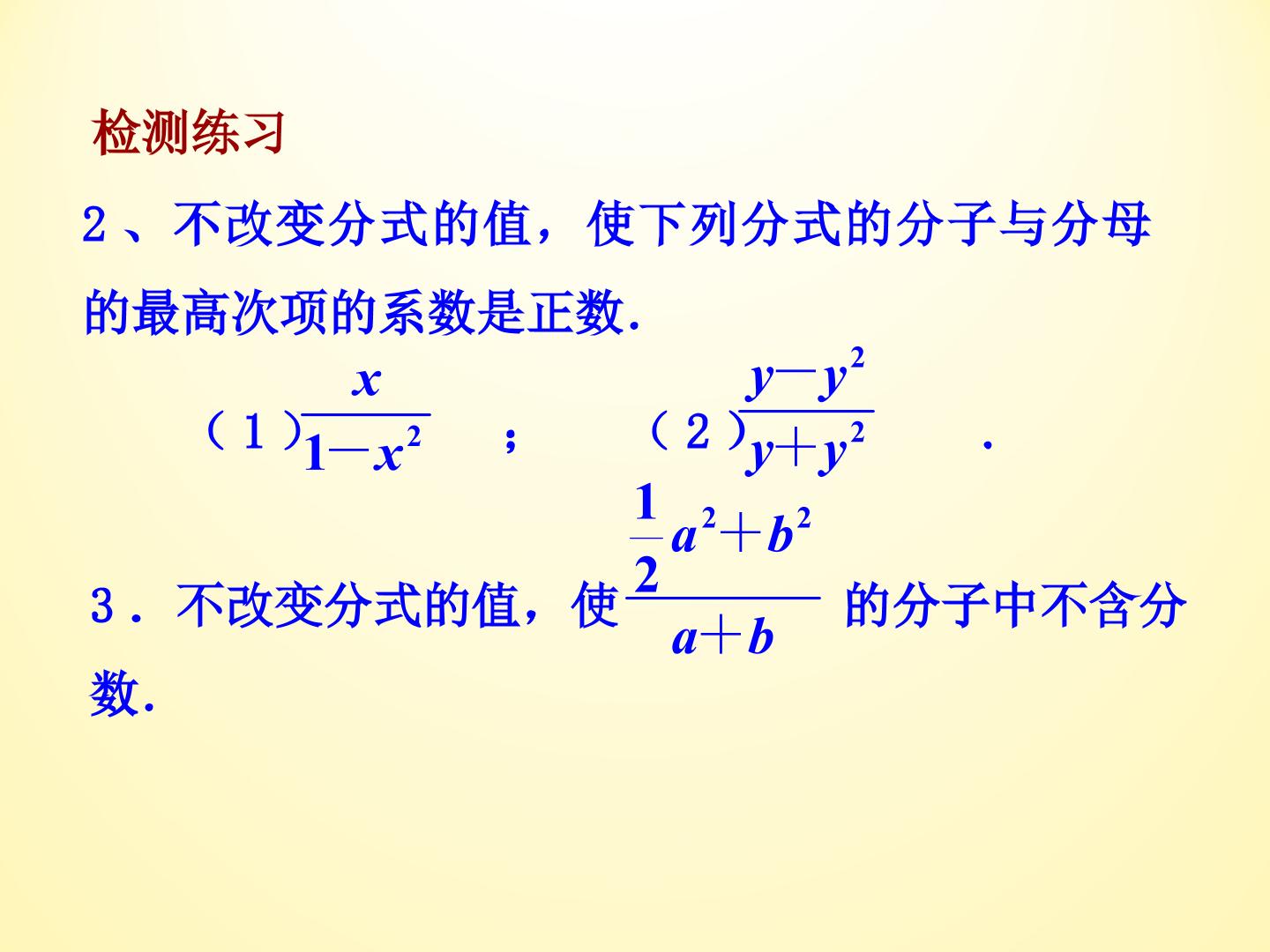 检测练习

2、不改变分式的值，使下列分式的分子与分母的最高次项的系数是正数.

（1）$\frac{x}{1-x^2}$ ； （2）$\frac{y-y^2}{y+y^2}$ .

3．不改变分式的值，使$\frac{\frac{1}{2}a^2+b^2}{a+b}$的分子中不含分数.